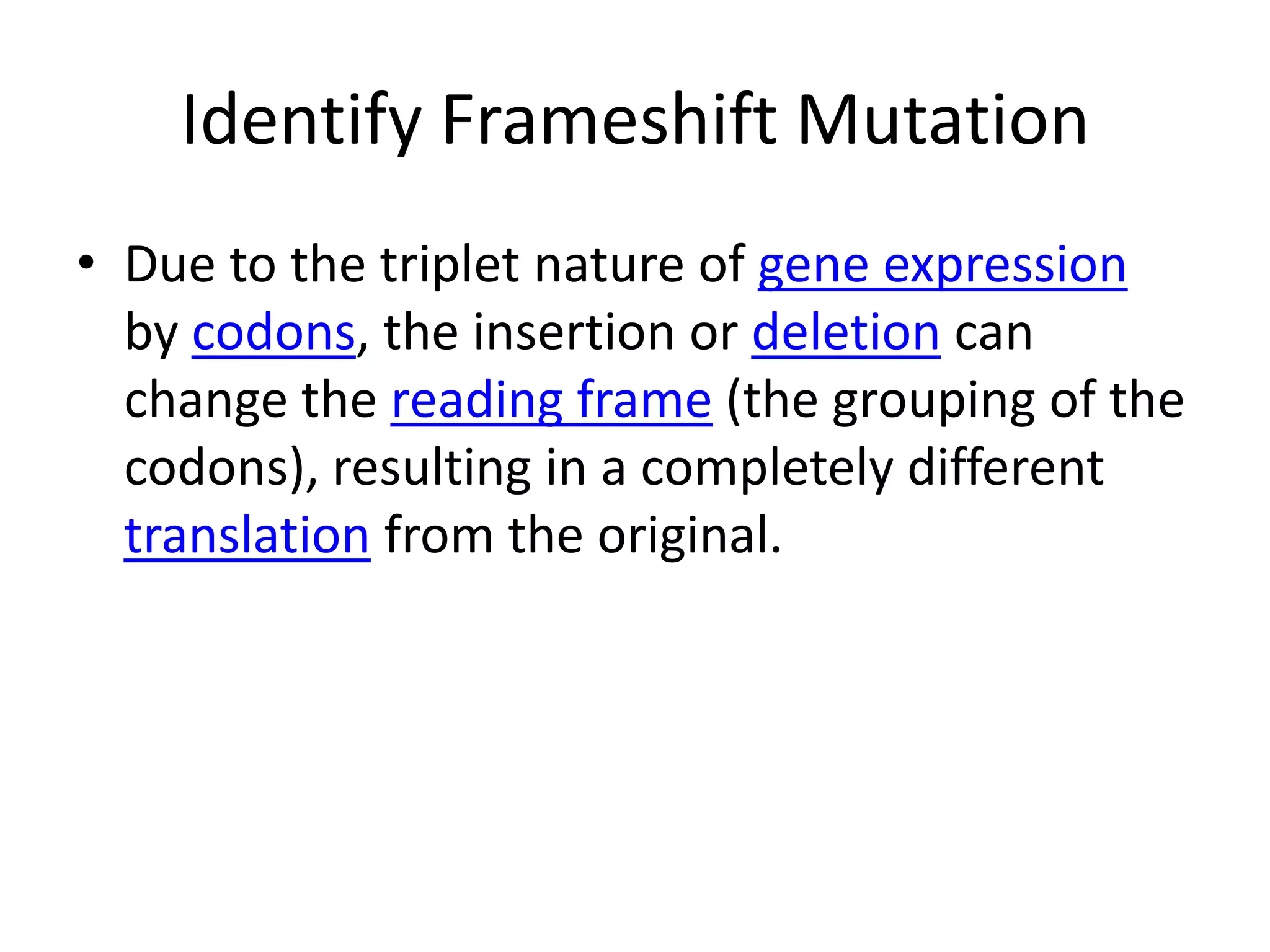 Identify Frameshift Mutation

• Due to the triplet nature of gene expression by codons, the insertion or deletion can change the reading frame (the grouping of the codons), resulting in a completely different translation from the original.